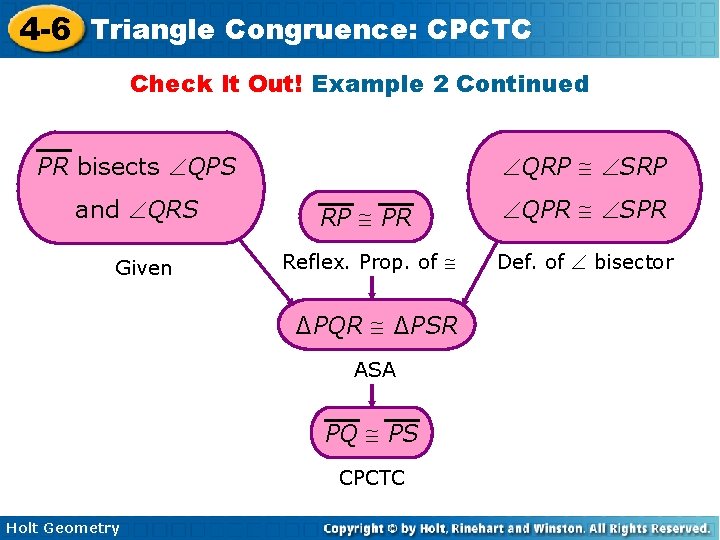 4-6 Triangle Congruence: CPCTC

Check It Out! Example 2 Continued

$\overline{PR}$ bisects $\angle QPS$ and $\angle QRS$

Given

$\overline{RP} \cong \overline{PR}$

Reflex. Prop. of $\cong$

$\angle QRP \cong \angle SRP$
$\angle QPR \cong \angle SPR$

Def. of $\angle$ bisector

$\Delta PQR \cong \Delta PSR$

ASA

$\overline{PQ} \cong \overline{PS}$

CPCTC

Holt Geometry

Copyright © by Holt, Rinehart and Winston. All Rights Reserved.